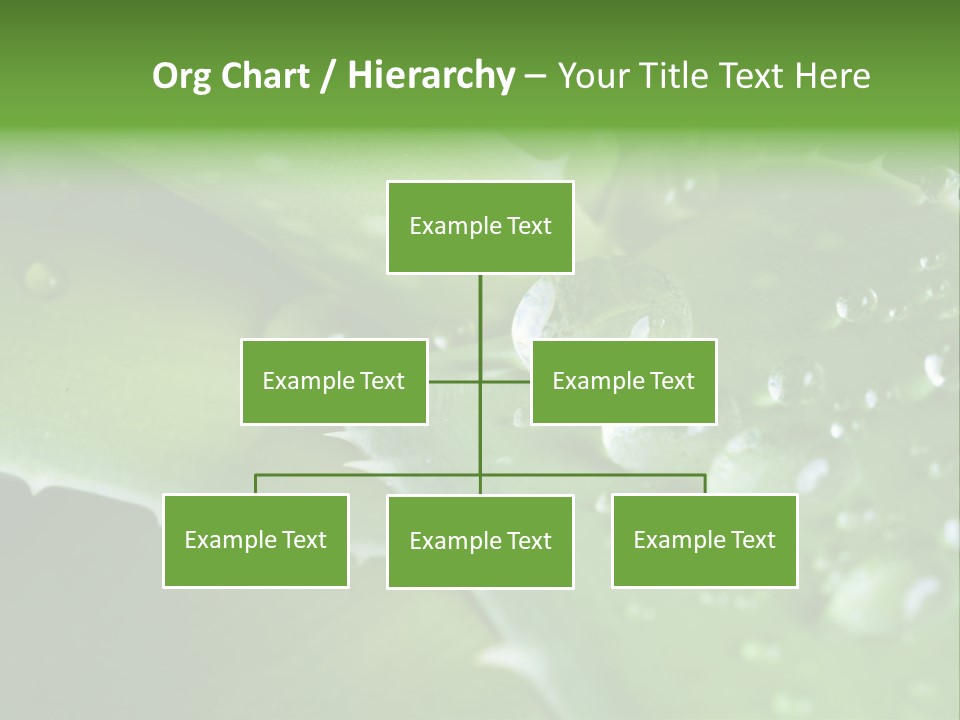 Org Chart / Hierarchy – Your Title Text Here

Example Text

Example Text

Example Text

Example Text

Example Text

Example Text